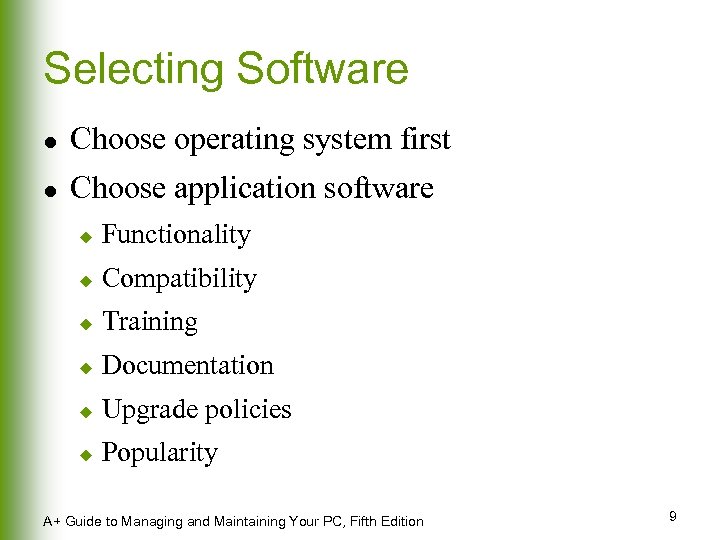 Selecting Software

- Choose operating system first
- Choose application software
  - Functionality
  - Compatibility
  - Training
  - Documentation
  - Upgrade policies
  - Popularity

A+ Guide to Managing and Maintaining Your PC, Fifth Edition

9